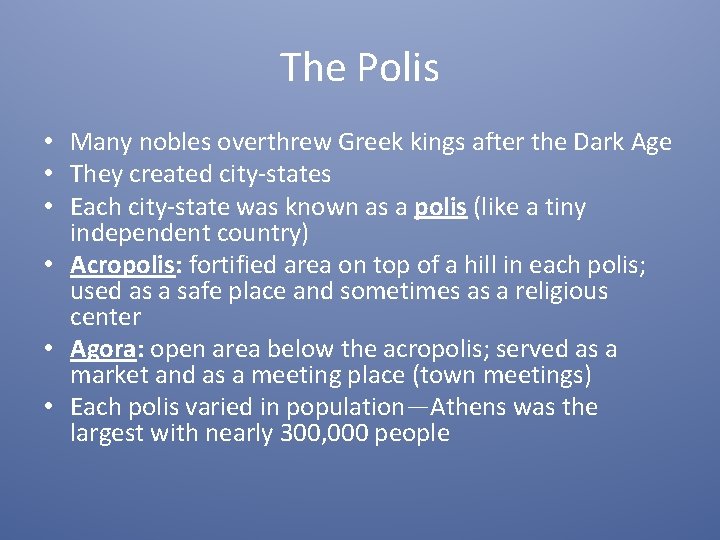 The Polis

• Many nobles overthrew Greek kings after the Dark Age
• They created city-states
• Each city-state was known as a polis (like a tiny independent country)
• Acropolis: fortified area on top of a hill in each polis; used as a safe place and sometimes as a religious center
• Agora: open area below the acropolis; served as a market and as a meeting place (town meetings)
• Each polis varied in population—Athens was the largest with nearly 300,000 people